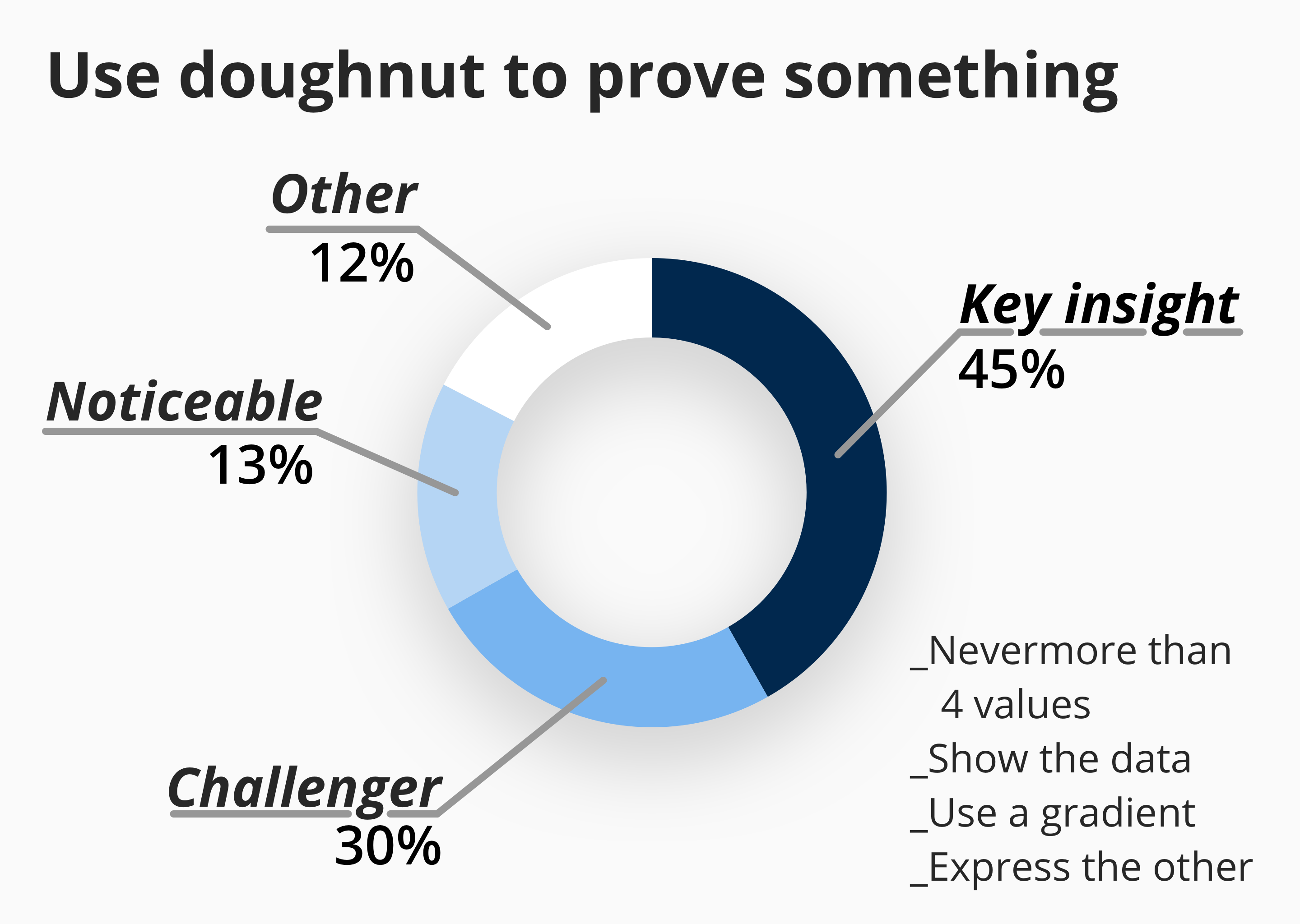 Use doughnut to prove something

Other
12%

Key insight
45%

Noticeable
13%

Challenger
30%

_Nevermore than
4 values
_Show the data
_Use a gradient
_Express the other